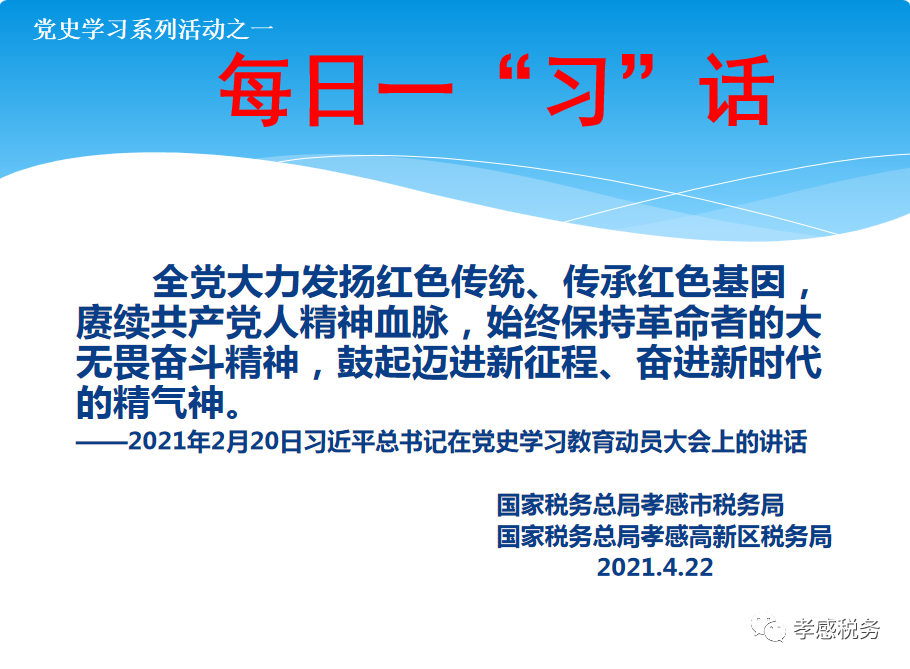 党史学习系列活动之一

每日一“习”话

全党大力发扬红色传统、传承红色基因，赓续共产党人精神血脉，始终保持革命者的大无畏奋斗精神，鼓起迈进新征程、奋进新时代的精气神。

——2021年2月20日习近平总书记在党史学习教育动员大会上的讲话

国家税务总局孝感市税务局
国家税务总局孝感高新区税务局
2021.4.22

孝感税务